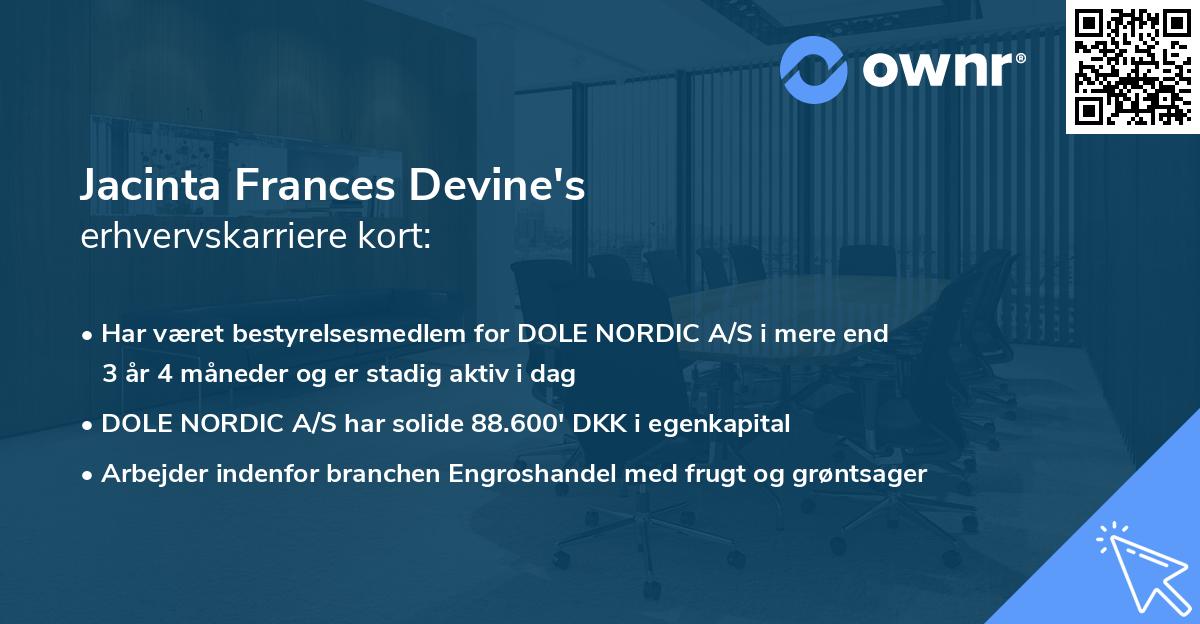 ownr®

Jacinta Frances Devine's
erhvervskarriere kort:

• Har været bestyrelsesmedlem for DOLE NORDIC A/S i mere end 3 år 4 måneder og er stadig aktiv i dag
• DOLE NORDIC A/S har solide 88.600' DKK i egenkapital
• Arbejder indenfor branchen Engroshandel med frugt og grøntsager